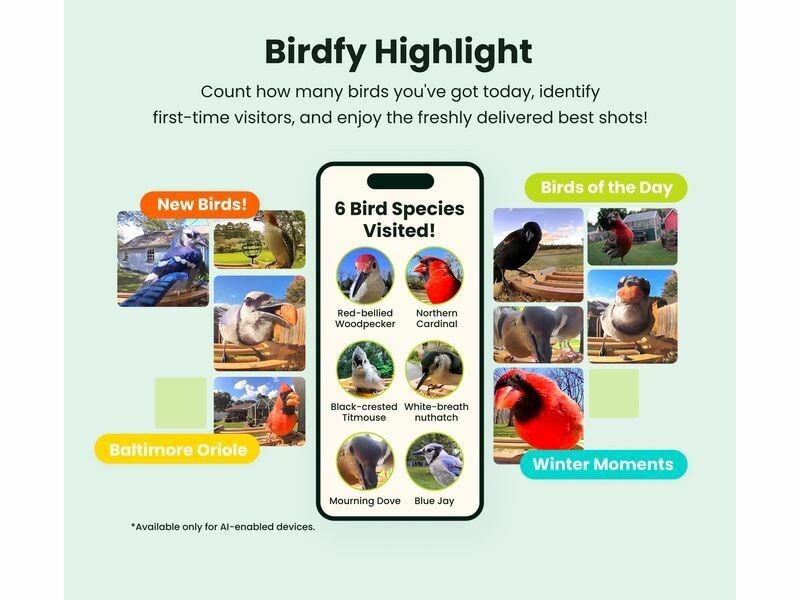 Birdfy Highlight

Count how many birds you've got today, identify first-time visitors, and enjoy the freshly delivered best shots!

New Birds!

Baltimore Oriole

6 Bird Species Visited!

Red-bellied Woodpecker

Northern Cardinal

Black-crested Titmouse

White-breath nuthatch

Mourning Dove

Blue Jay

Birds of the Day

Winter Moments

*Available only for AI-enabled devices.